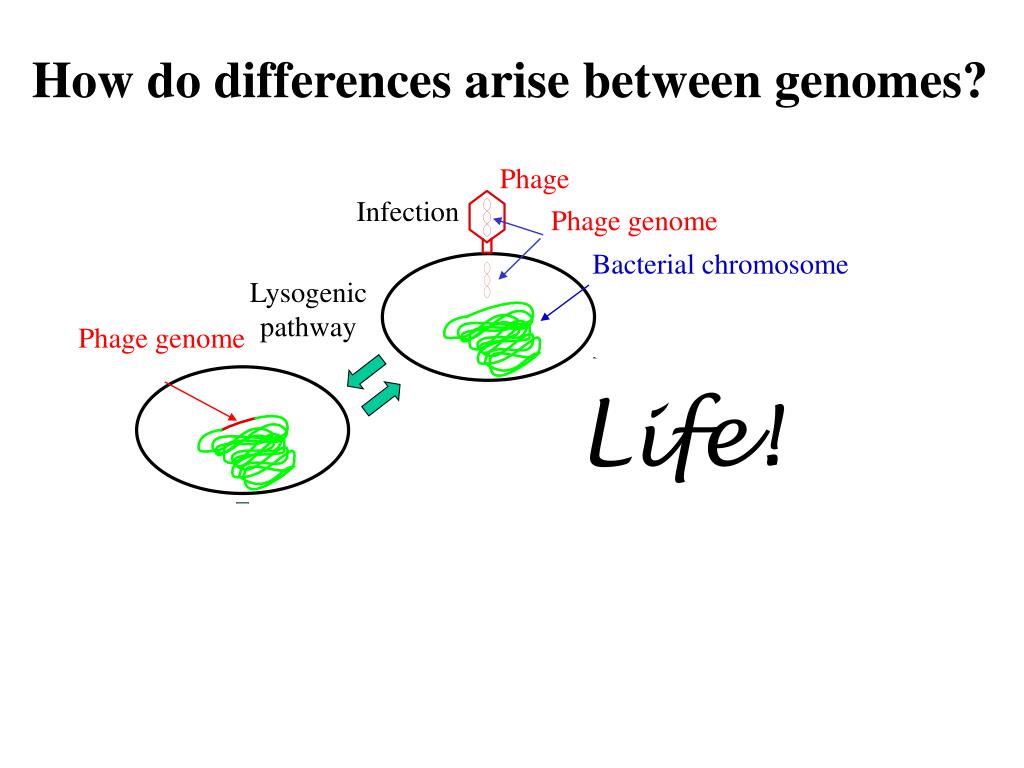 How do differences arise between genomes?

Phage

Infection

Phage genome

Bacterial chromosome

Lysogenic pathway

Phage genome

Life!